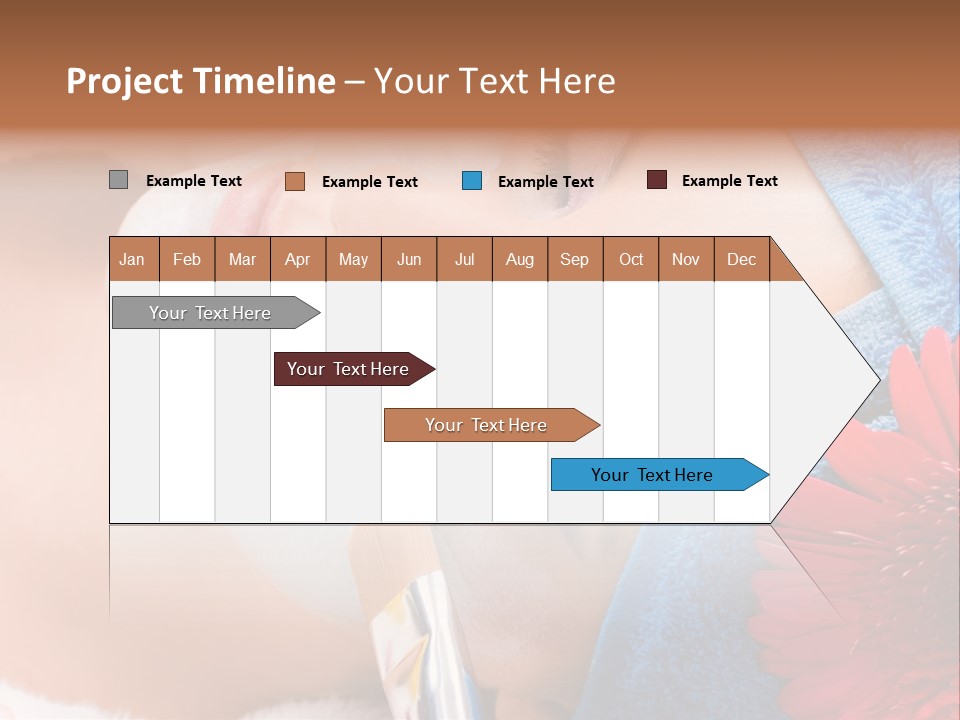 Project Timeline – Your Text Here

Example Text
Example Text
Example Text
Example Text

| Jan | Feb | Mar | Apr | May | Jun | Jul | Aug | Sep | Oct | Nov | Dec |
|---|---|---|---|---|---|---|---|---|---|---|---|

Your Text Here

Your Text Here

Your Text Here

Your Text Here